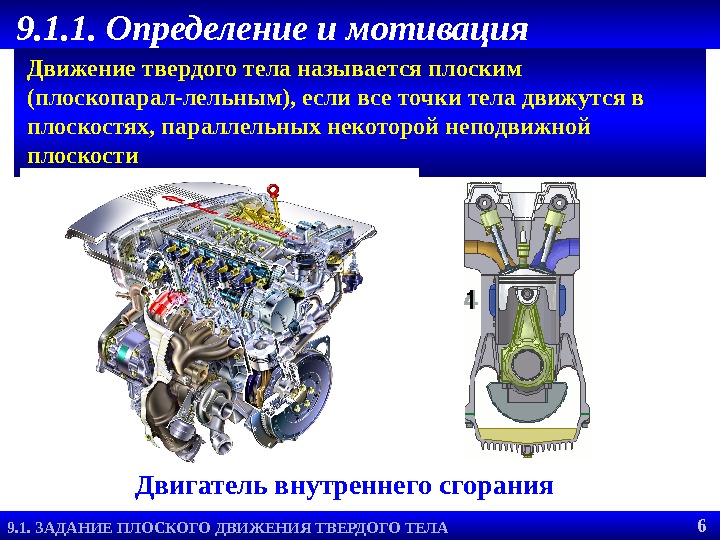 9.1.1. Определение и мотивация

Движение твердого тела называется плоским (плоскопарал-лельным), если все точки тела движутся в плоскостях, параллельных некоторой неподвижной плоскости

4

Двигатель внутреннего сгорания

9.1. ЗАДАНИЕ ПЛОСКОГО ДВИЖЕНИЯ ТВЕРДОГО ТЕЛА

6